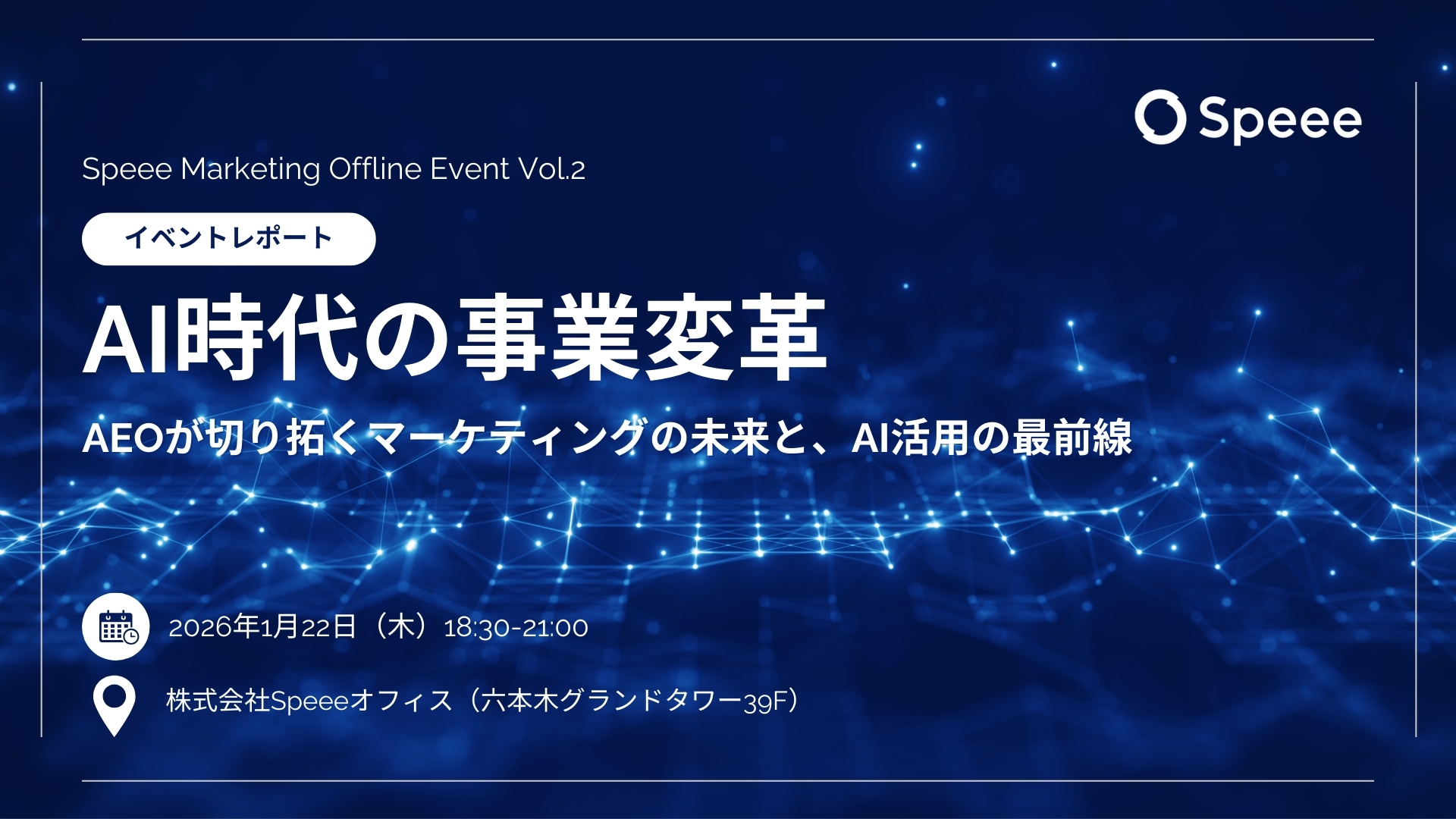 Speee

Speee Marketing Offline Event Vol.2

イベントレポート

AI時代の事業変革

AEOが切り拓くマーケティングの未来と、AI活用の最前線

2026年1月22日（木）18:30-21:00

株式会社Speeeオフィス（六本木グランドタワー39F）